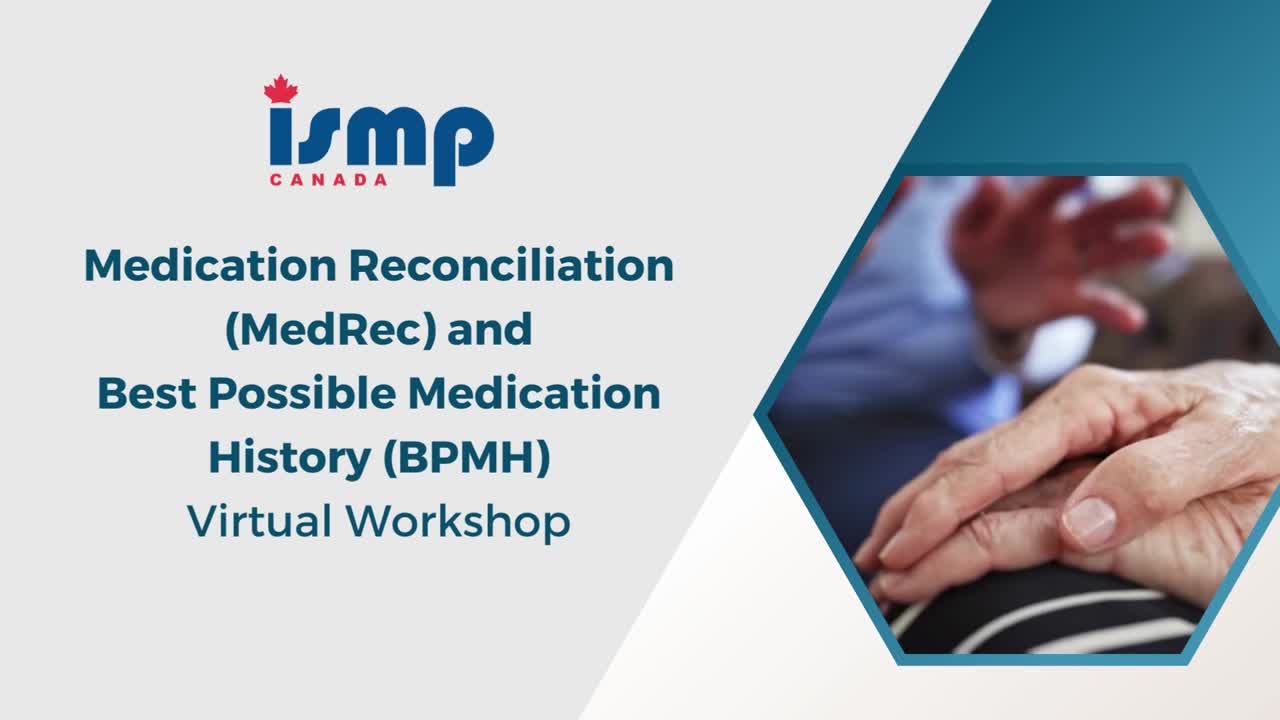 ismp
CANADA

Medication Reconciliation (MedRec) and Best Possible Medication History (BPMH)
Virtual Workshop